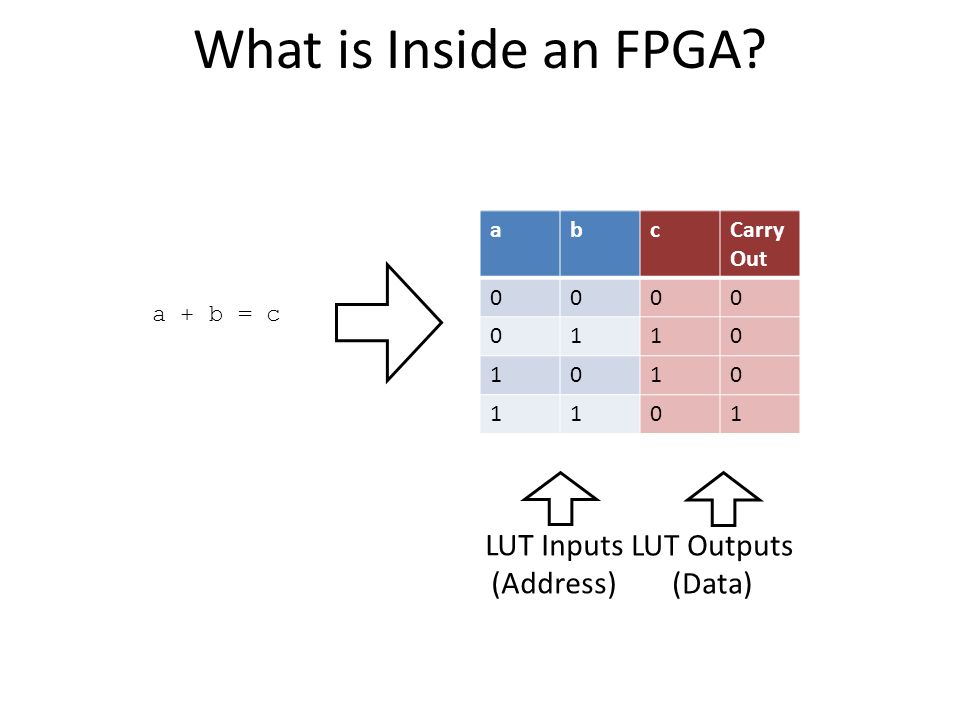 What is Inside an FPGA?

a + b = c

| a | b | c | Carry Out |
|---|---|---|---|
| 0 | 0 | 0 | 0 |
| 0 | 1 | 1 | 0 |
| 1 | 0 | 1 | 0 |
| 1 | 1 | 0 | 1 |

LUT Inputs (Address)

LUT Outputs (Data)